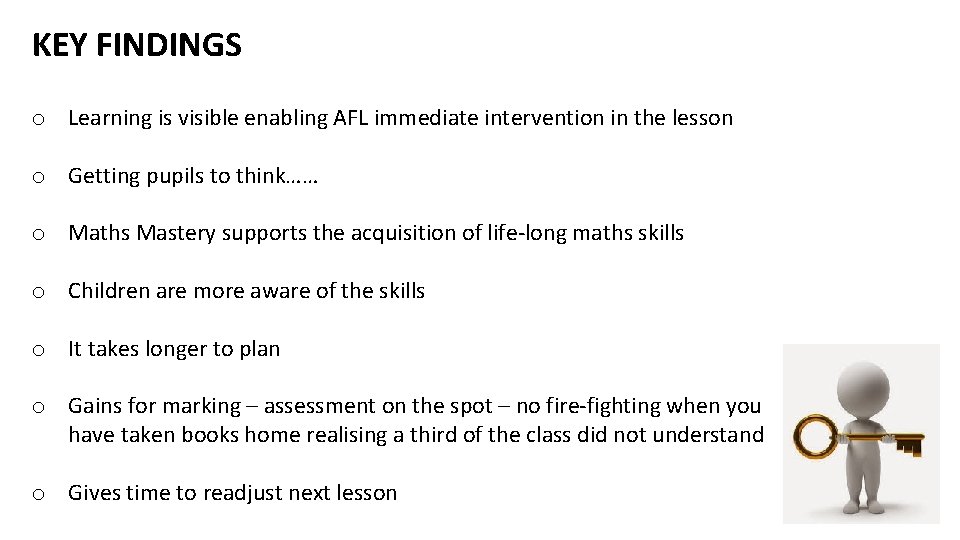 KEY FINDINGS

o Learning is visible enabling AFL immediate intervention in the lesson

o Getting pupils to think……

o Maths Mastery supports the acquisition of life-long maths skills

o Children are more aware of the skills

o It takes longer to plan

o Gains for marking – assessment on the spot – no fire-fighting when you have taken books home realising a third of the class did not understand

o Gives time to readjust next lesson